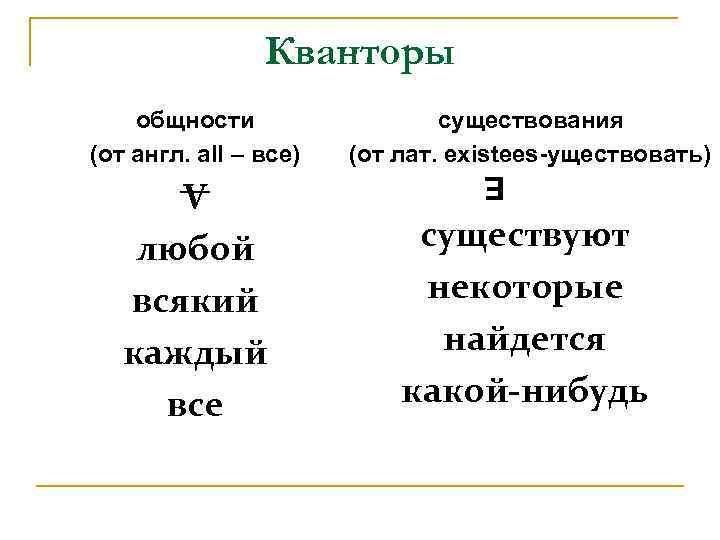 Кванторы

общности
(от англ. all – все)
$\forall$
любой
всякий
каждый
все

существования
(от лат. existees-уществовать)
$\exists$
существуют
некоторые
найдется
какой-нибудь